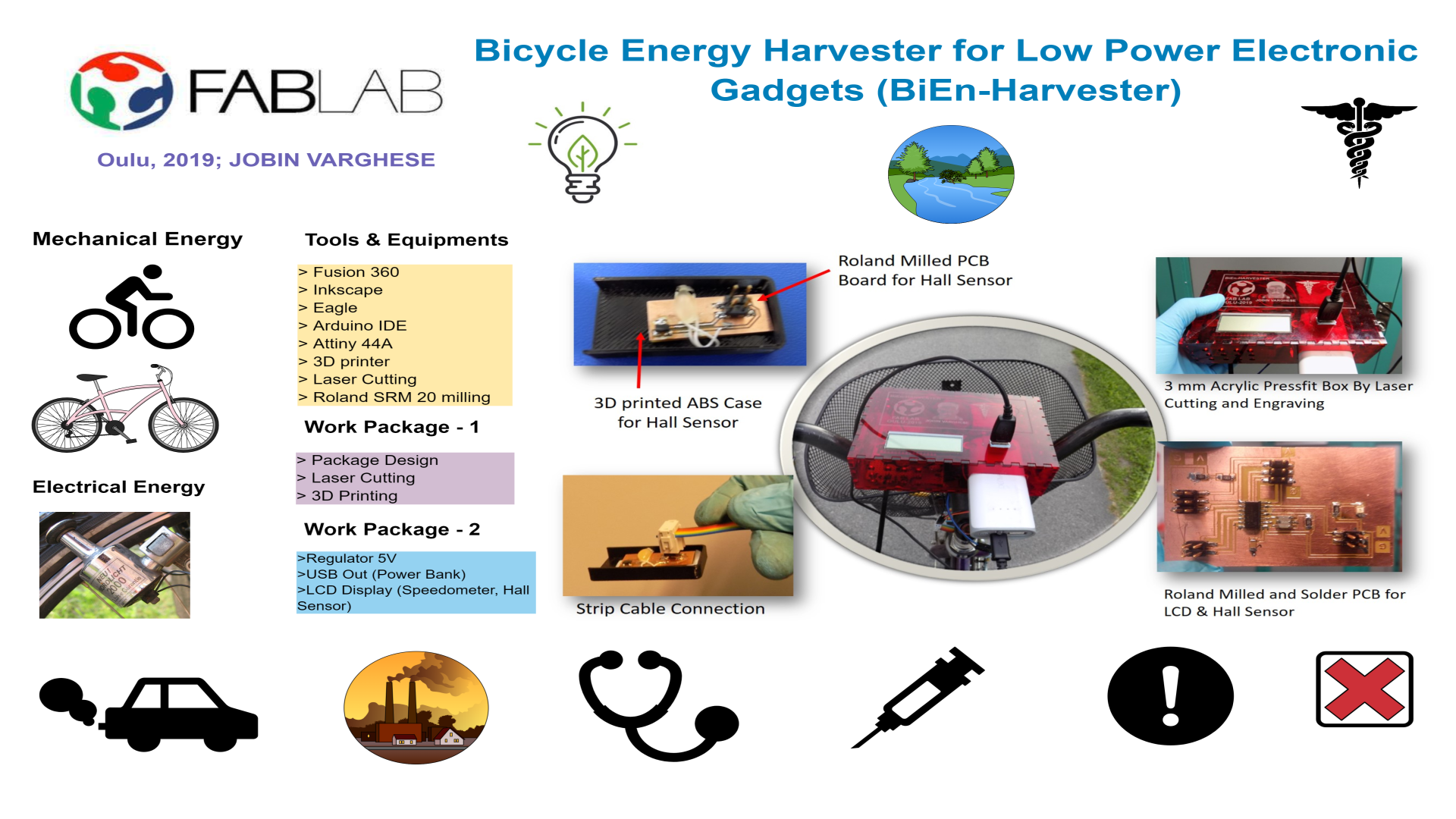 FABLAB

Oulu, 2019; JOBIN VARGHESE

Bicycle Energy Harvester for Low Power Electronic Gadgets (BiEn-Harvester)

Mechanical Energy

Electrical Energy

Tools & Equipments

> Fusion 360
> Inkscape
> Eagle
> Arduino IDE
> Attiny 44A
> 3D printer
> Laser Cutting
> Roland SRM 20 milling

Work Package - 1

> Package Design
> Laser Cutting
> 3D Printing

Work Package - 2

>Regulator 5V
>USB Out (Power Bank)
>LCD Display (Speedometer, Hall Sensor)

Roland Milled PCB Board for Hall Sensor

3D printed ABS Case for Hall Sensor

Strip Cable Connection

3 mm Acrylic Pressfit Box By Laser Cutting and Engraving

Roland Milled and Solder PCB for LCD & Hall Sensor